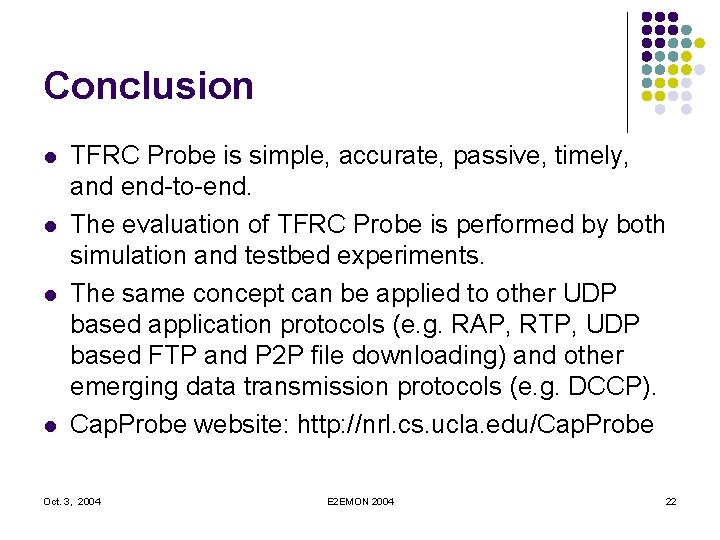 Conclusion

- TFRC Probe is simple, accurate, passive, timely, and end-to-end.
- The evaluation of TFRC Probe is performed by both simulation and testbed experiments.
- The same concept can be applied to other UDP based application protocols (e.g. RAP, RTP, UDP based FTP and P2P file downloading) and other emerging data transmission protocols (e.g. DCCP).
- CapProbe website: http://nrl.cs.ucla.edu/CapProbe

Oct. 3, 2004

E2EMON 2004

22